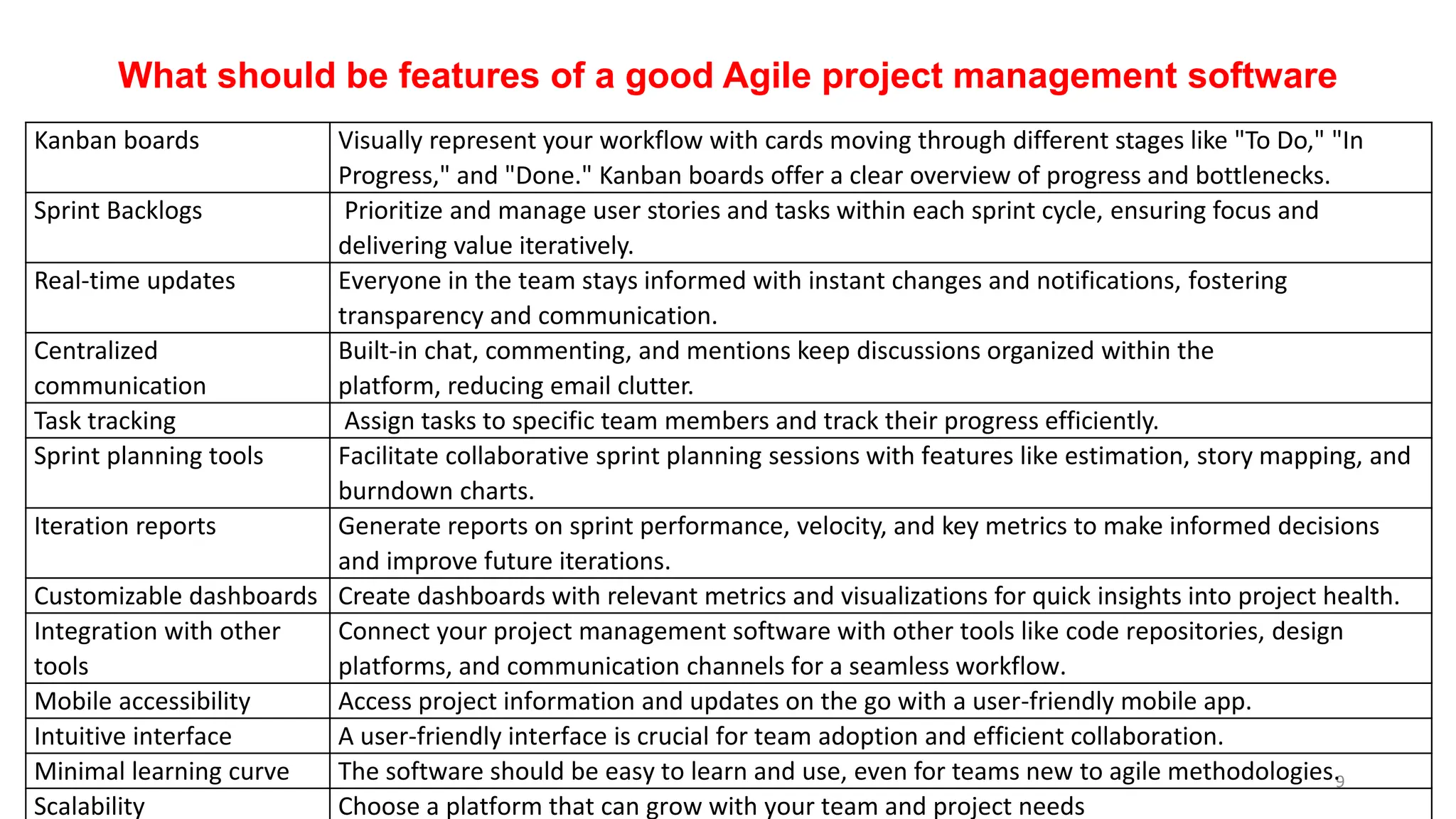 What should be features of a good Agile project management software

| | |
|---|---|
| Kanban boards | Visually represent your workflow with cards moving through different stages like "To Do," "In Progress," and "Done." Kanban boards offer a clear overview of progress and bottlenecks. |
| Sprint Backlogs | Prioritize and manage user stories and tasks within each sprint cycle, ensuring focus and delivering value iteratively. |
| Real-time updates | Everyone in the team stays informed with instant changes and notifications, fostering transparency and communication. |
| Centralized communication | Built-in chat, commenting, and mentions keep discussions organized within the platform, reducing email clutter. |
| Task tracking | Assign tasks to specific team members and track their progress efficiently. |
| Sprint planning tools | Facilitate collaborative sprint planning sessions with features like estimation, story mapping, and burndown charts. |
| Iteration reports | Generate reports on sprint performance, velocity, and key metrics to make informed decisions and improve future iterations. |
| Customizable dashboards | Create dashboards with relevant metrics and visualizations for quick insights into project health. |
| Integration with other tools | Connect your project management software with other tools like code repositories, design platforms, and communication channels for a seamless workflow. |
| Mobile accessibility | Access project information and updates on the go with a user-friendly mobile app. |
| Intuitive interface | A user-friendly interface is crucial for team adoption and efficient collaboration. |
| Minimal learning curve | The software should be easy to learn and use, even for teams new to agile methodologies. |
| Scalability | Choose a platform that can grow with your team and project needs |

9